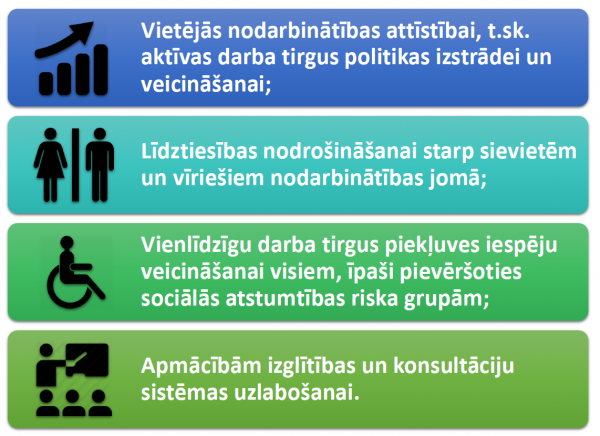 Vietējās nodarbinātības attīstībai, t.sk. aktīvas darba tirgus politikas izstrādei un veicināšanai;

Līdztiesības nodrošināšanai starp sievietēm un vīriešiem nodarbinātības jomā;

Vienlīdzīgu darba tirgus piekļuves iespēju veicināšanai visiem, īpaši pievēršoties sociālās atstumtības riska grupām;

Apmācībām izglītības un konsultāciju sistēmas uzlabošanai.